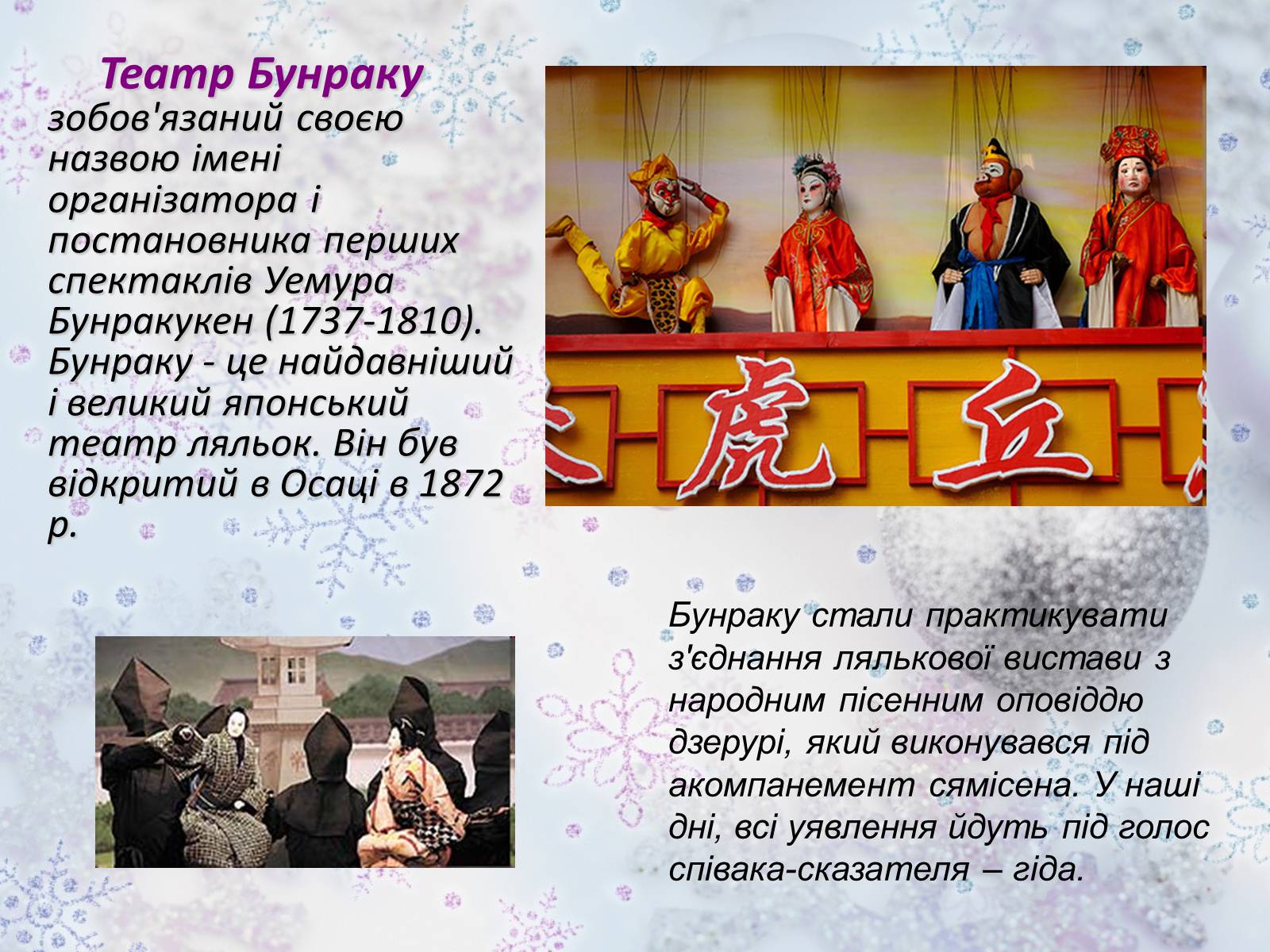 Театр Бунраку зобов'язаний своєю назвою імені організатора і постановника перших спектаклів Уемура Бунракукен (1737-1810). Бунраку - це найдавніший і великий японський театр ляльок. Він був відкритий в Осаці в 1872 р.

虎 丘

Бунраку стали практикувати з'єднання лялькової вистави з народним пісенним оповіддю дзерурі, який виконувався під акомпанемент сямісена. У наші дні, всі уявлення йдуть під голос співака-сказателя – гіда.